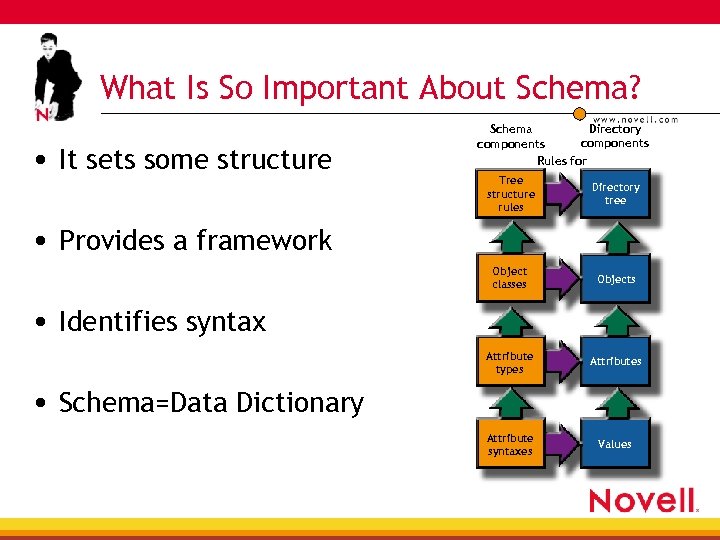 N

What Is So Important About Schema?

www.novell.com

• It sets some structure

• Provides a framework

• Identifies syntax

• Schema=Data Dictionary

Schema components

Directory components

Rules for

Tree structure rules

Directory tree

Object classes

Objects

Attribute types

Attributes

Attribute syntaxes

Values

Novell.